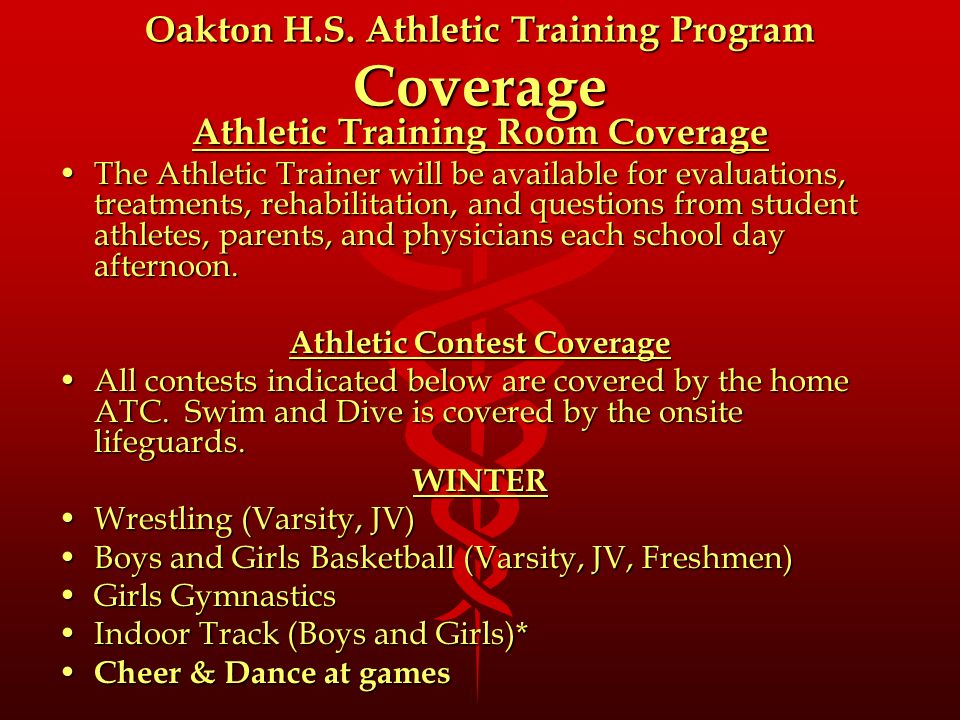 Oakton H.S. Athletic Training Program

Coverage

Athletic Training Room Coverage

• The Athletic Trainer will be available for evaluations, treatments, rehabilitation, and questions from student athletes, parents, and physicians each school day afternoon.

Athletic Contest Coverage

• All contests indicated below are covered by the home ATC. Swim and Dive is covered by the onsite lifeguards.

WINTER

• Wrestling (Varsity, JV)
• Boys and Girls Basketball (Varsity, JV, Freshmen)
• Girls Gymnastics
• Indoor Track (Boys and Girls)*
• Cheer & Dance at games